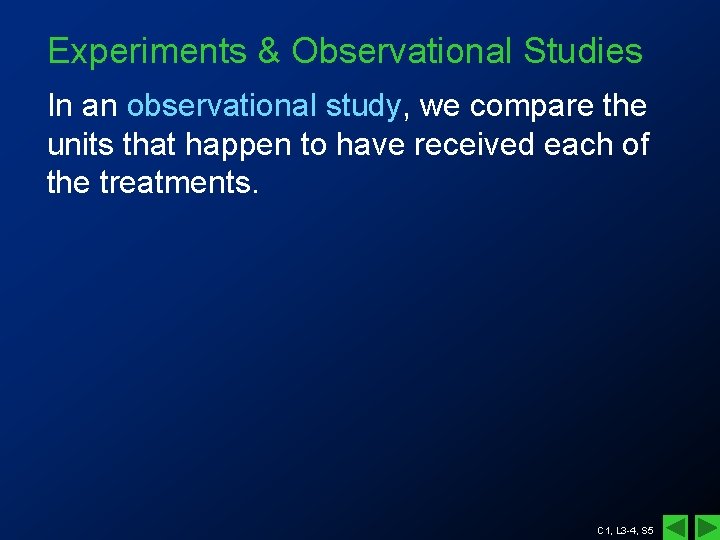 Experiments & Observational Studies

In an observational study, we compare the units that happen to have received each of the treatments.

C1, L3-4, S5